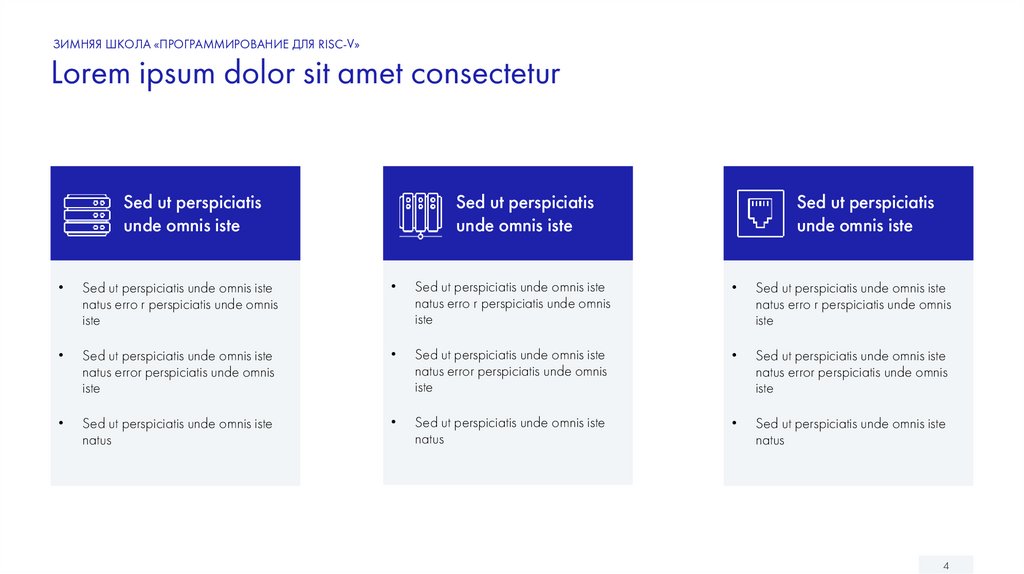 ЗИМНЯЯ ШКОЛА «ПРОГРАММИРОВАНИЕ ДЛЯ RISC-V»

Lorem ipsum dolor sit amet consectetur

Sed ut perspiciatis unde omnis iste

• Sed ut perspiciatis unde omnis iste natus erro r perspiciatis unde omnis iste

• Sed ut perspiciatis unde omnis iste natus error perspiciatis unde omnis iste

• Sed ut perspiciatis unde omnis iste natus

Sed ut perspiciatis unde omnis iste

• Sed ut perspiciatis unde omnis iste natus erro r perspiciatis unde omnis iste

• Sed ut perspiciatis unde omnis iste natus error perspiciatis unde omnis iste

• Sed ut perspiciatis unde omnis iste natus

Sed ut perspiciatis unde omnis iste

• Sed ut perspiciatis unde omnis iste natus erro r perspiciatis unde omnis iste

• Sed ut perspiciatis unde omnis iste natus error perspiciatis unde omnis iste

• Sed ut perspiciatis unde omnis iste natus

4